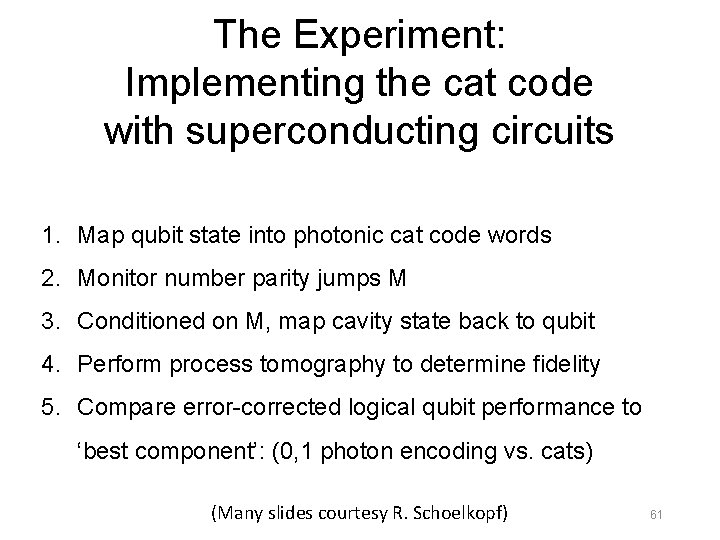 The Experiment:
Implementing the cat code with superconducting circuits

1. Map qubit state into photonic cat code words
2. Monitor number parity jumps M
3. Conditioned on M, map cavity state back to qubit
4. Perform process tomography to determine fidelity
5. Compare error-corrected logical qubit performance to 'best component': (0,1 photon encoding vs. cats)

(Many slides courtesy R. Schoelkopf)

61